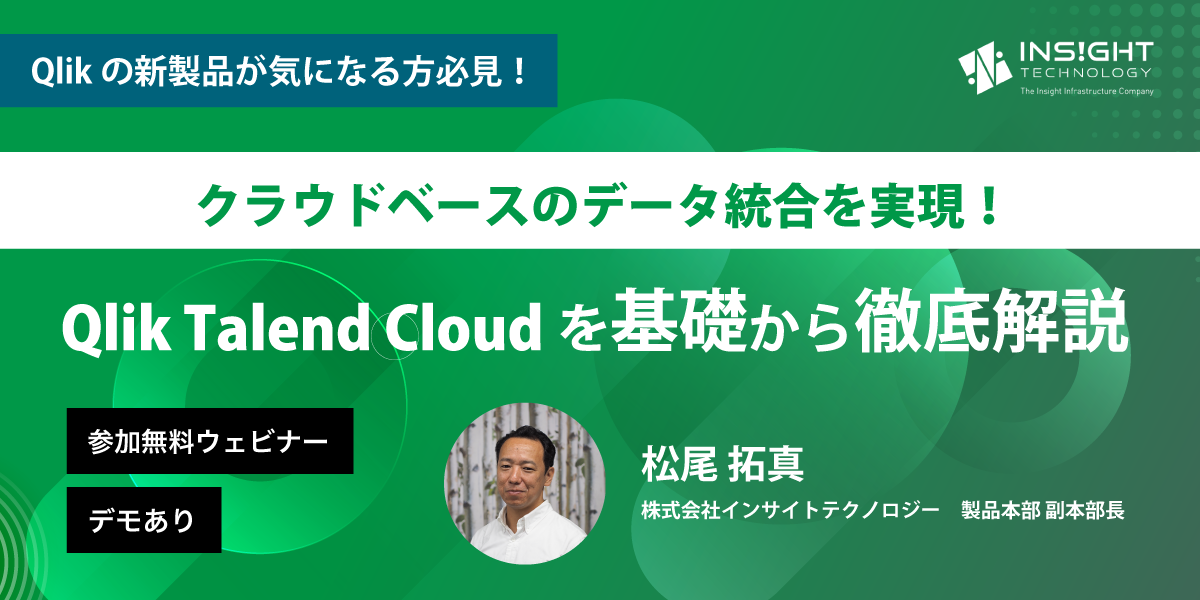 Qlik の新製品が気になる方必見！

INS!GHT TECHNOLOGY
The Insight Infrastructure Company

クラウドベースのデータ統合を実現！

Qlik Talend Cloud を基礎から徹底解説

参加無料ウェビナー

デモあり

松尾 拓真
株式会社インサイトテクノロジー　製品本部 副本部長